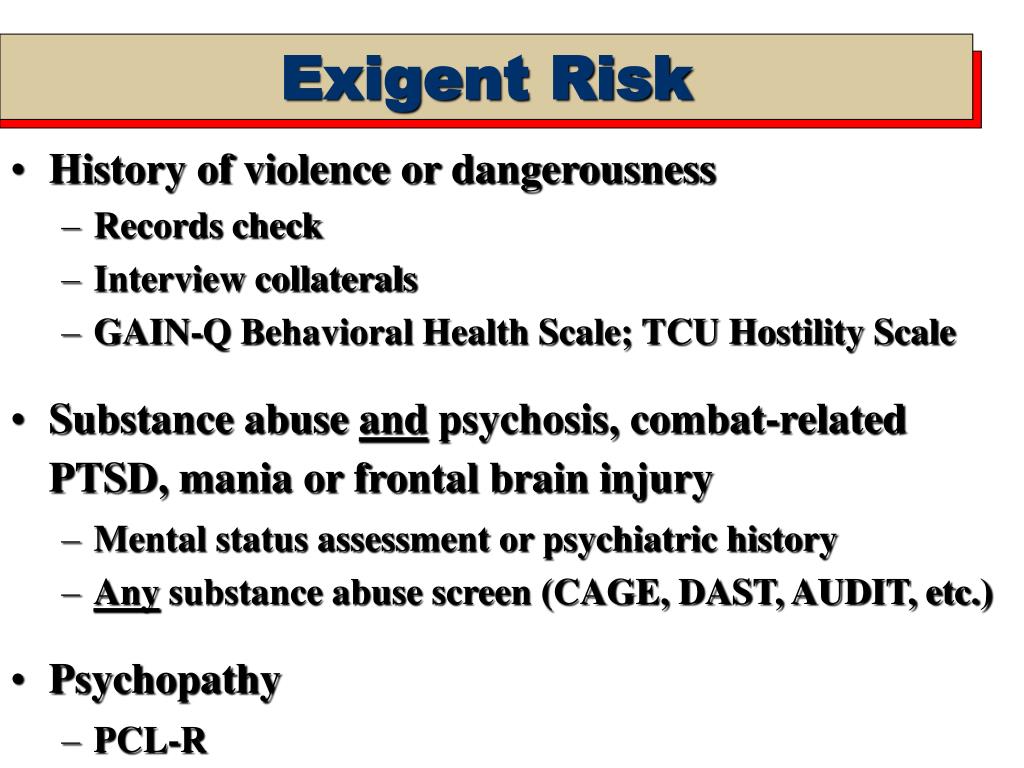 Exigent Risk

• History of violence or dangerousness
– Records check
– Interview collaterals
– GAIN-Q Behavioral Health Scale; TCU Hostility Scale

• Substance abuse and psychosis, combat-related PTSD, mania or frontal brain injury
– Mental status assessment or psychiatric history
– Any substance abuse screen (CAGE, DAST, AUDIT, etc.)

• Psychopathy
– PCL-R